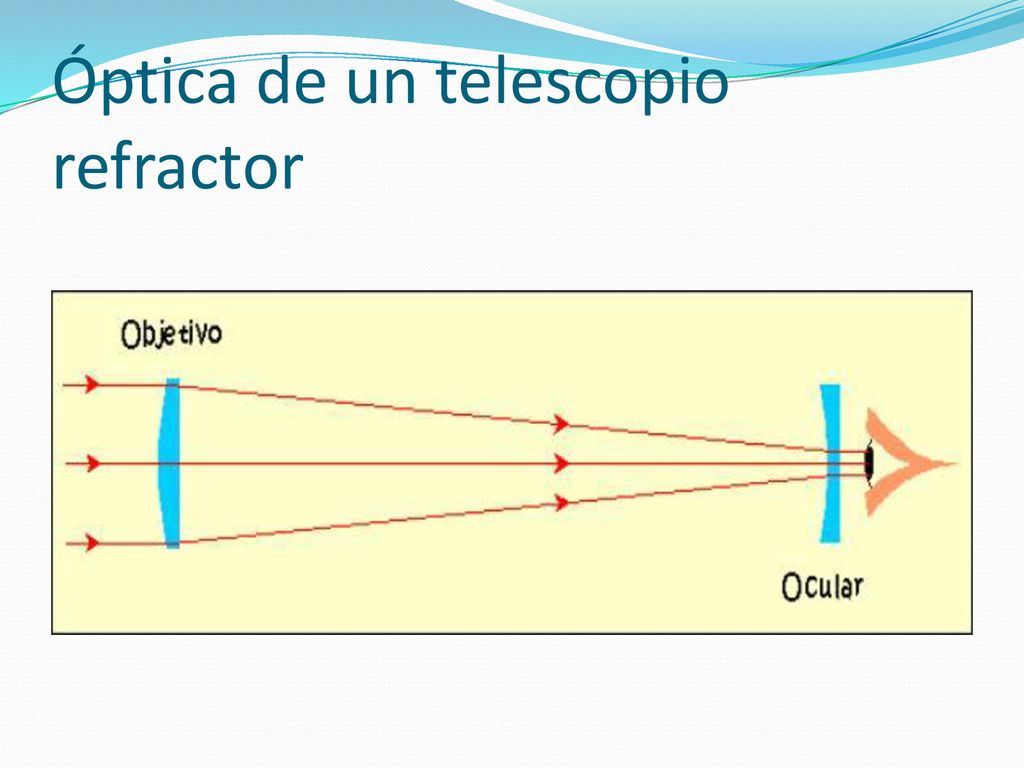 Óptica de un telescopio refractor

Objetivo

Ocular